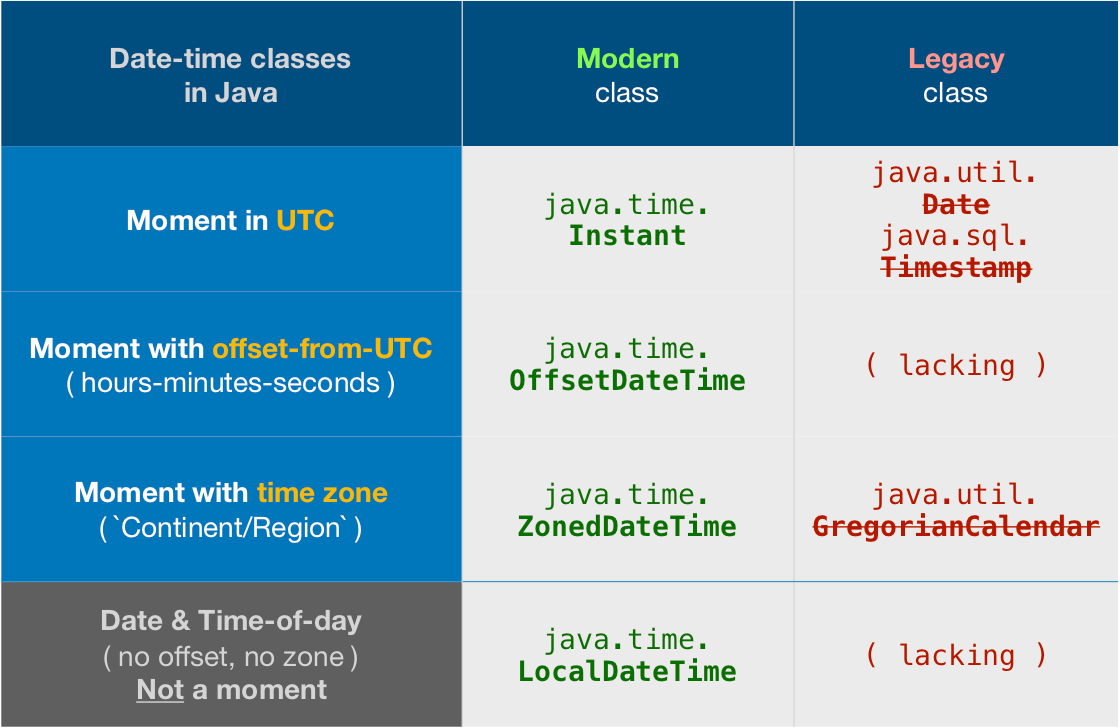 | Date-time classes in Java | Modern class | Legacy class |
|---|---|---|
| Moment in UTC | java.time. Instant | java.util. Date java.sql. Timestamp |
| Moment with offset-from-UTC ( hours-minutes-seconds ) | java.time. OffsetDateTime | ( lacking ) |
| Moment with time zone ( `Continent/Region` ) | java.time. ZonedDateTime | java.util. GregorianCalendar |
| Date & Time-of-day ( no offset, no zone ) Not a moment | java.time. LocalDateTime | ( lacking ) |